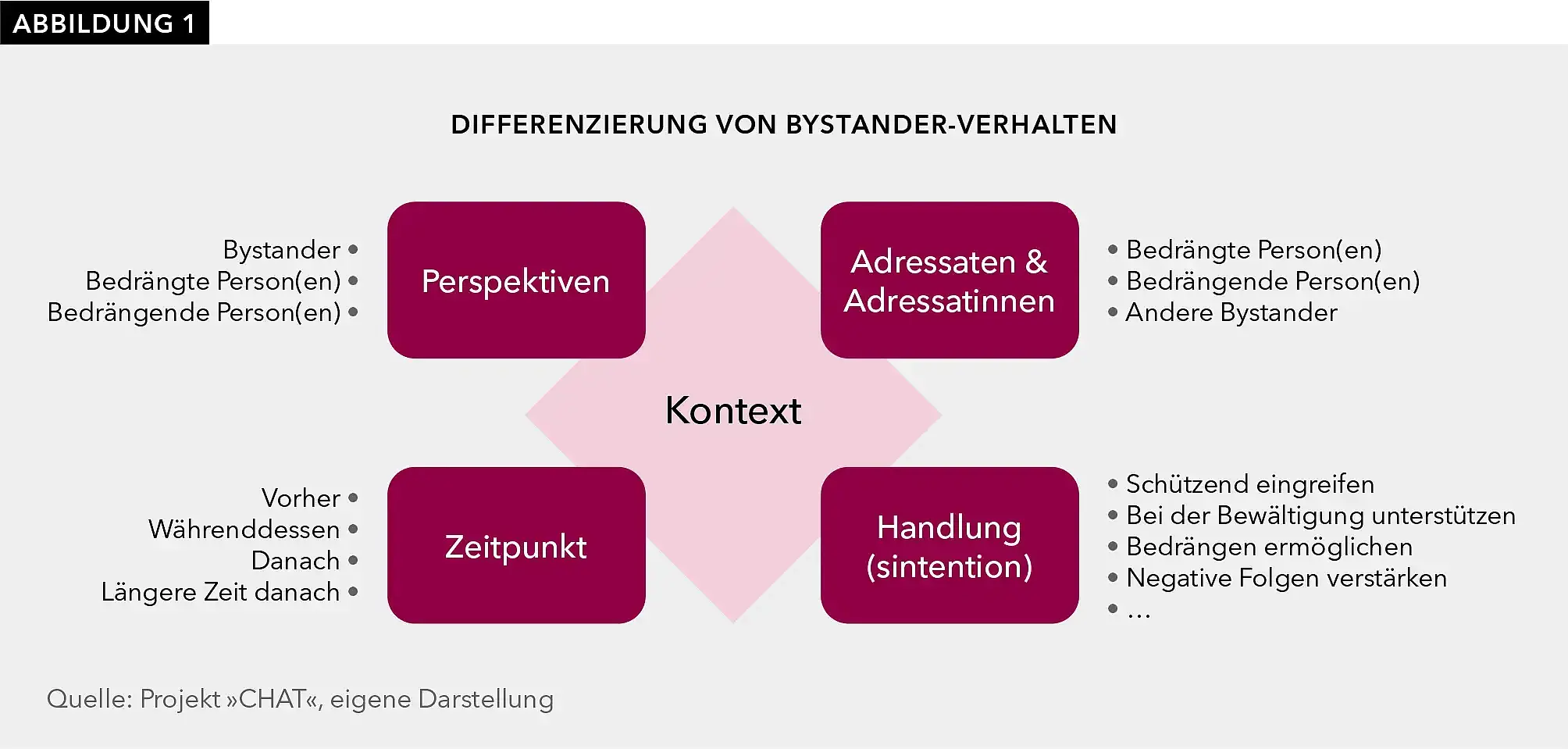 ABBILDUNG 1

DIFFERENZIERUNG VON BYSTANDER-VERHALTEN

Bystander •
Bedrängte Person(en) •
Bedrängende Person(en) •

Perspektiven

Adressaten & Adressatinnen

• Bedrängte Person(en)
• Bedrängende Person(en)
• Andere Bystander

Kontext

Vorher •
Währenddessen •
Danach •
Längere Zeit danach •

Zeitpunkt

Handlung (sintention)

• Schützend eingreifen
• Bei der Bewältigung unterstützen
• Bedrängen ermöglichen
• Negative Folgen verstärken
• …

Quelle: Projekt »CHAT«, eigene Darstellung